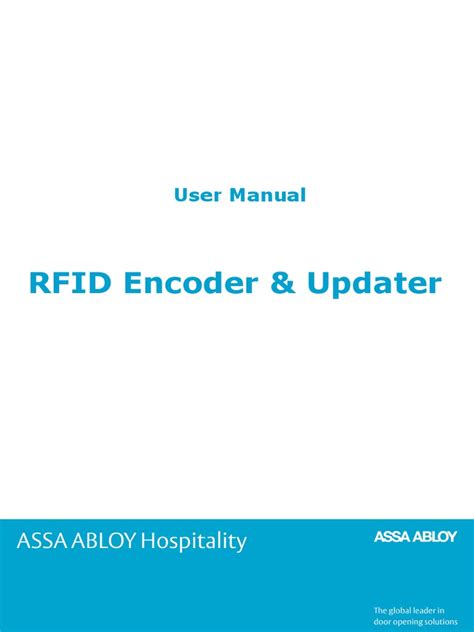 User Manual

RFID Encoder & Updater

ASSA ABLOY Hospitality

ASSA ABLOY

The global leader in door opening solutions